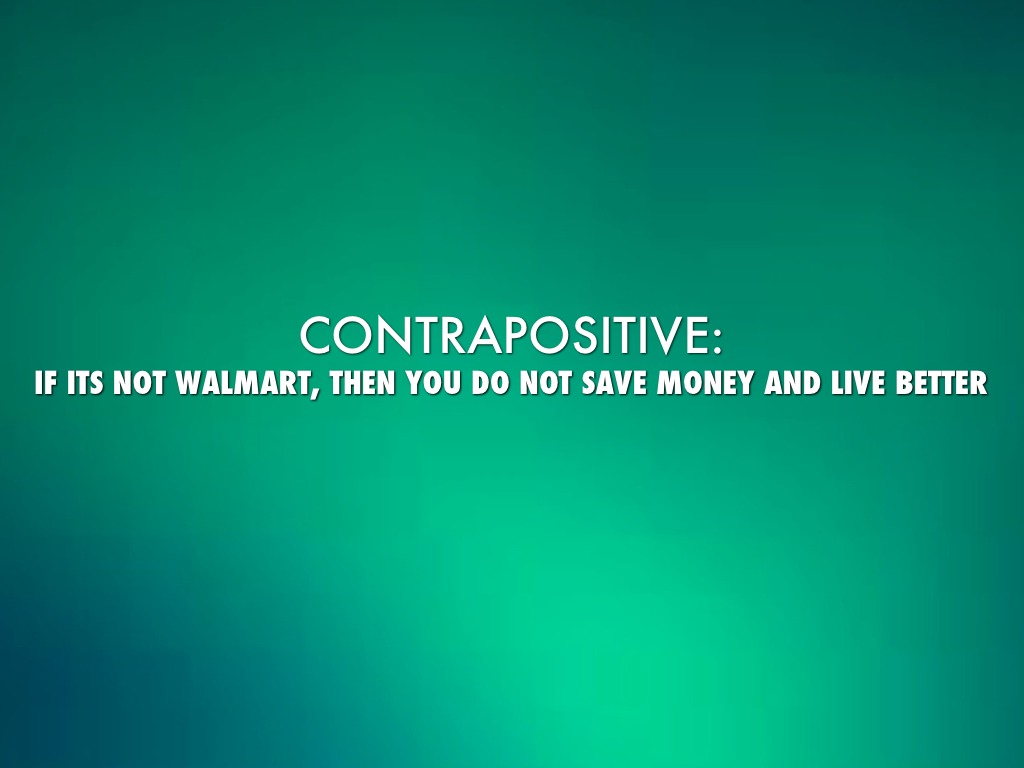 CONTRAPOSITIVE:
IF ITS NOT WALMART, THEN YOU DO NOT SAVE MONEY AND LIVE BETTER